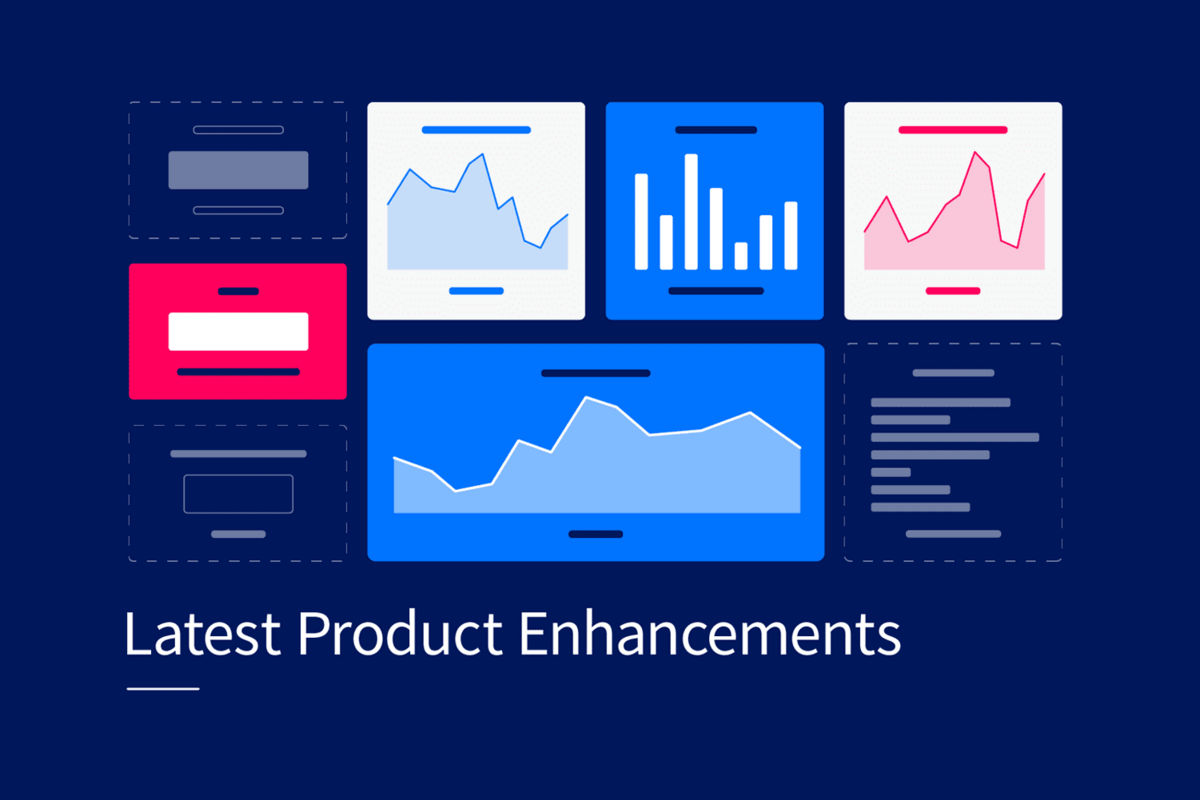 Latest Product Enhancements